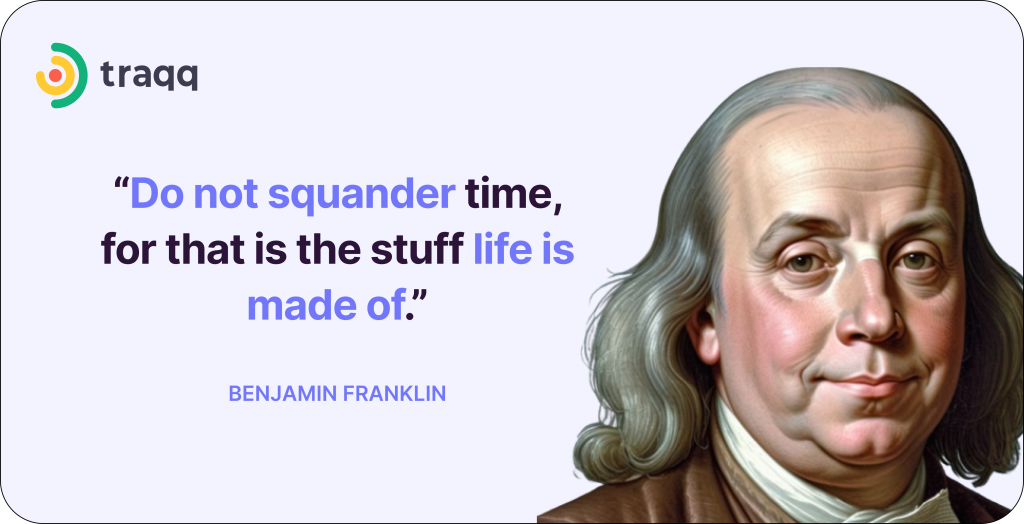 traqq

“Do not squander time, for that is the stuff life is made of.”

BENJAMIN FRANKLIN